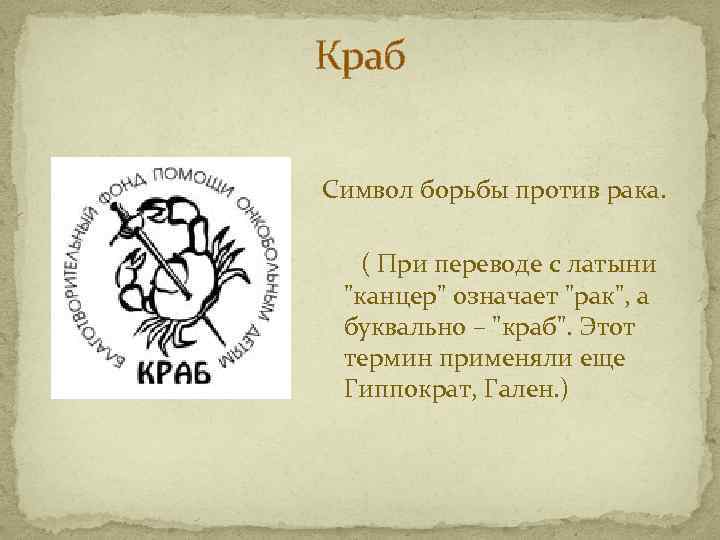 Краб

БЛАГОТВОРИТЕЛЬНЫЙ ФОНД ПОМОЩИ ОНКОБОЛЬНЫМ ДЕТЯМ

КРАБ

Символ борьбы против рака.

( При переводе с латыни "канцер" означает "рак", а буквально – "краб". Этот термин применяли еще Гиппократ, Гален.)